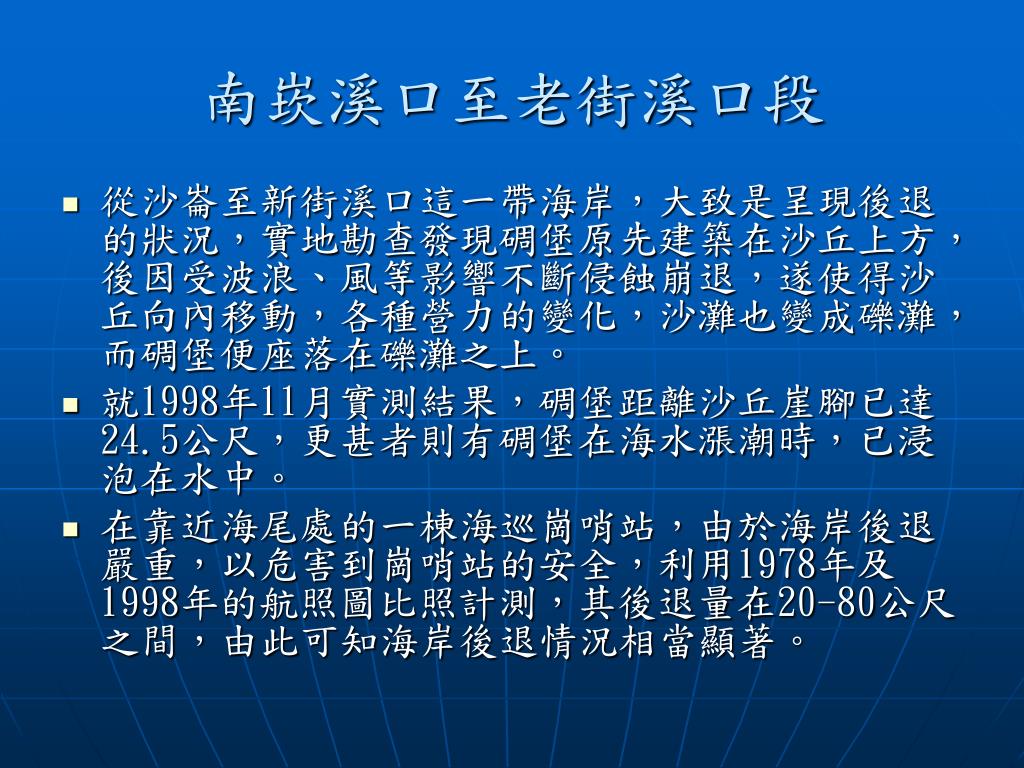 南崁溪口至老街溪口段

從沙崙至新街溪口這一帶海岸，大致是呈現後退的狀況，實地勘查發現碉堡原先建築在沙丘上方，後因受波浪、風等影響不斷侵蝕崩退，遂使得沙丘向內移動，各種營力的變化，沙灘也變成礫灘，而碉堡便座落在礫灘之上。

就1998年11月實測結果，碉堡距離沙丘崖腳已達24.5公尺，更甚者則有碉堡在海水漲潮時，已浸泡在水中。

在靠近海尾處的一棟海巡崗哨站，由於海岸後退嚴重，以危害到崗哨站的安全，利用1978年及1998年的航照圖比照計測，其後退量在20-80公尺之間，由此可知海岸後退情況相當顯著。